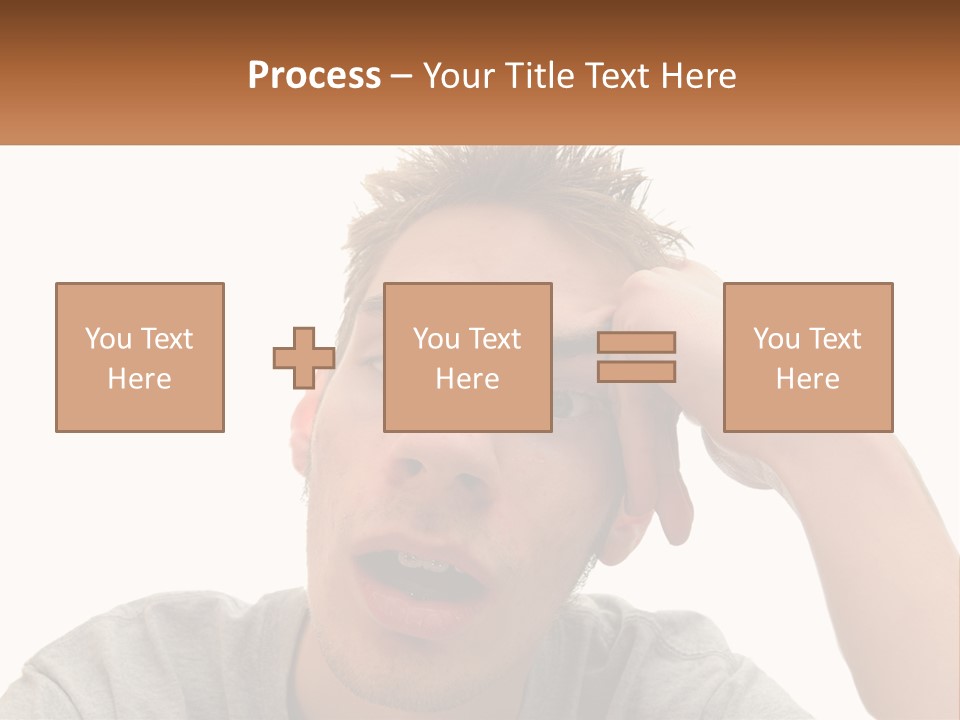 Process – Your Title Text Here

You Text Here

You Text Here

You Text Here